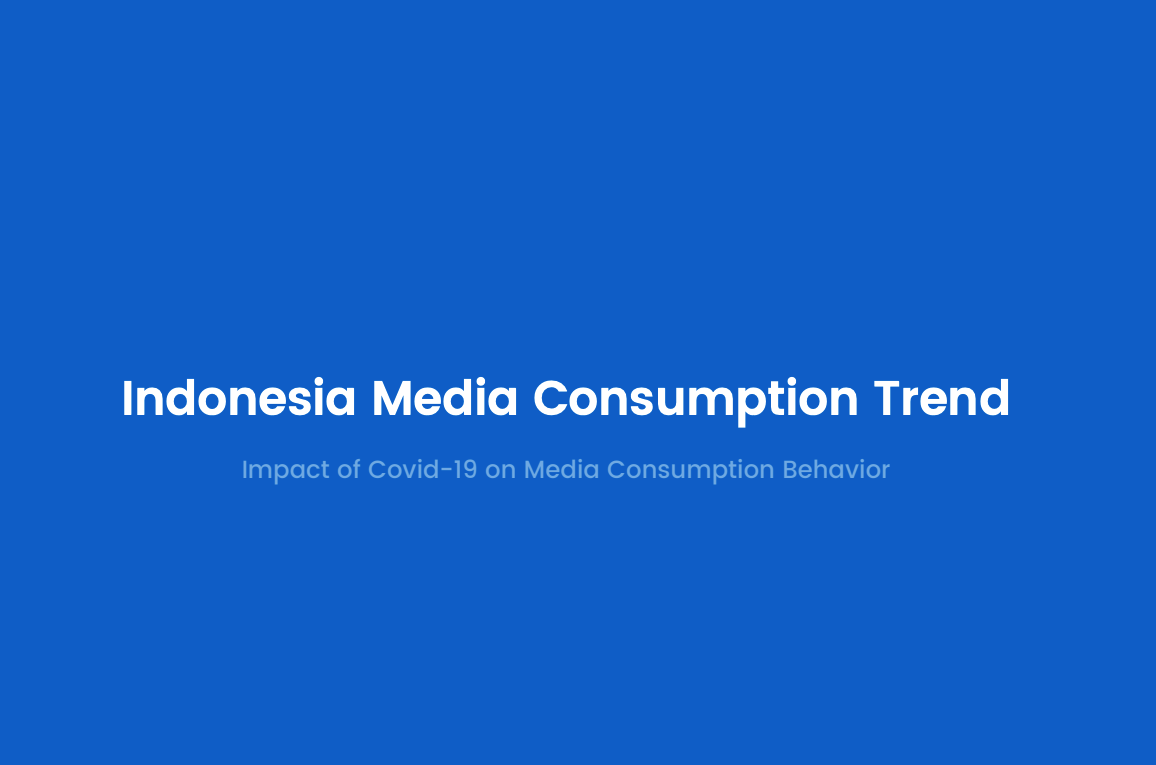 Indonesia Media Consumption Trend

Impact of Covid-19 on Media Consumption Behavior